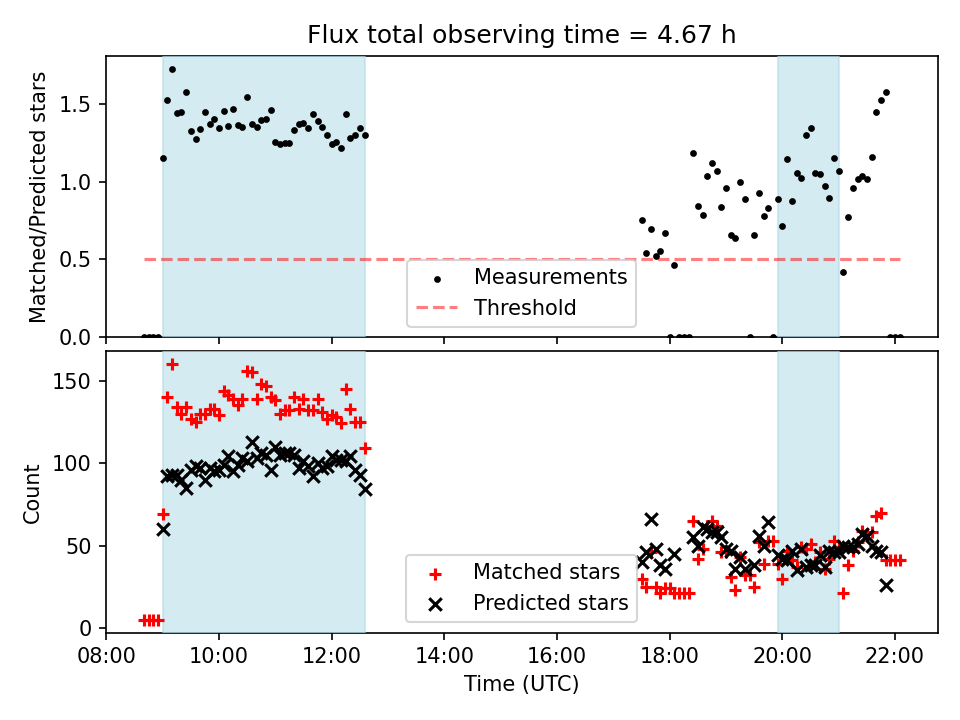 Flux total observing time = 4.67 h

Matched/Predicted stars
1.5
1.0
0.5
0.0

Measurements
Threshold

Count
150
100
50
0

Matched stars
Predicted stars

08:00
10:00
12:00
14:00
16:00
18:00
20:00
22:00
Time (UTC)